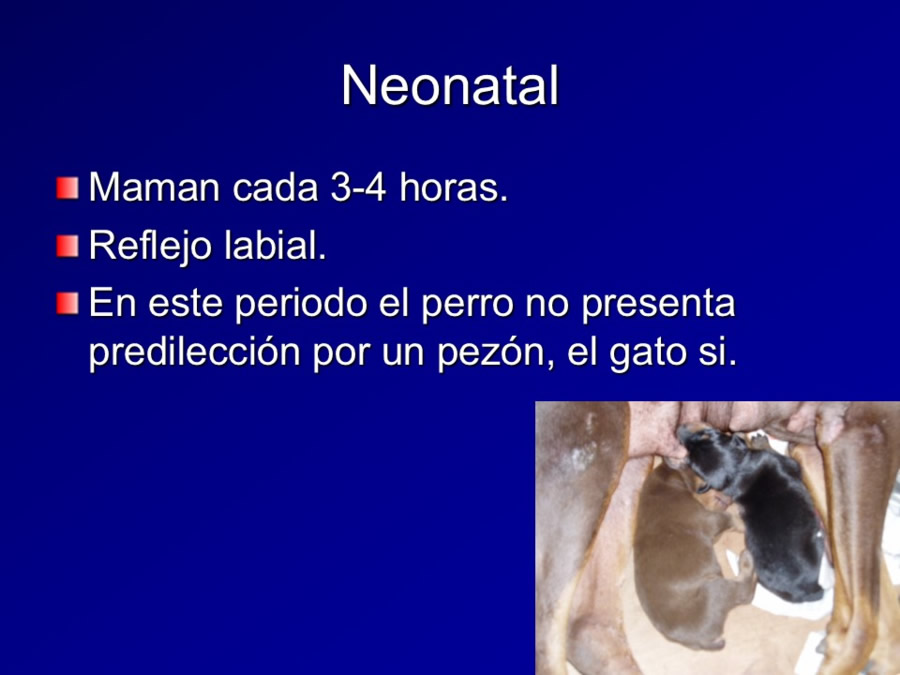 Neonatal

Maman cada 3-4 horas.

Reflejo labial.

En este periodo el perro no presenta predilección por un pezón, el gato si.